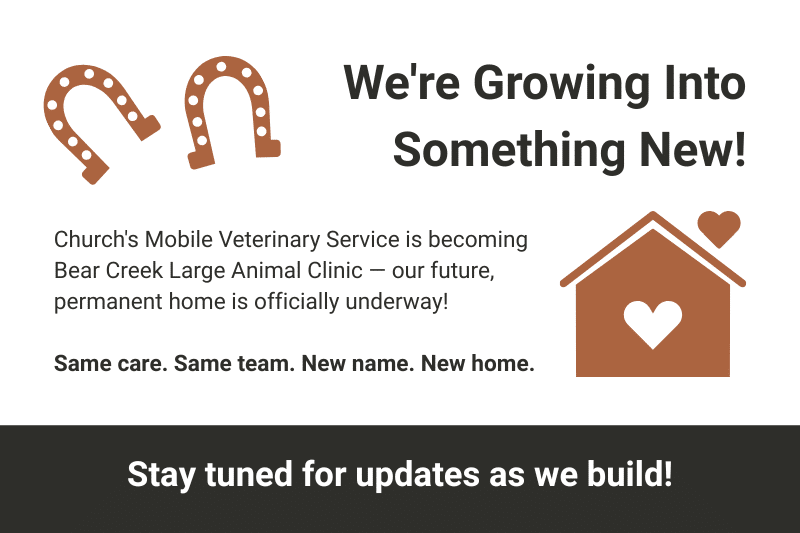 We're Growing Into Something New!

Church's Mobile Veterinary Service is becoming Bear Creek Large Animal Clinic — our future, permanent home is officially underway!

Same care. Same team. New name. New home.

Stay tuned for updates as we build!